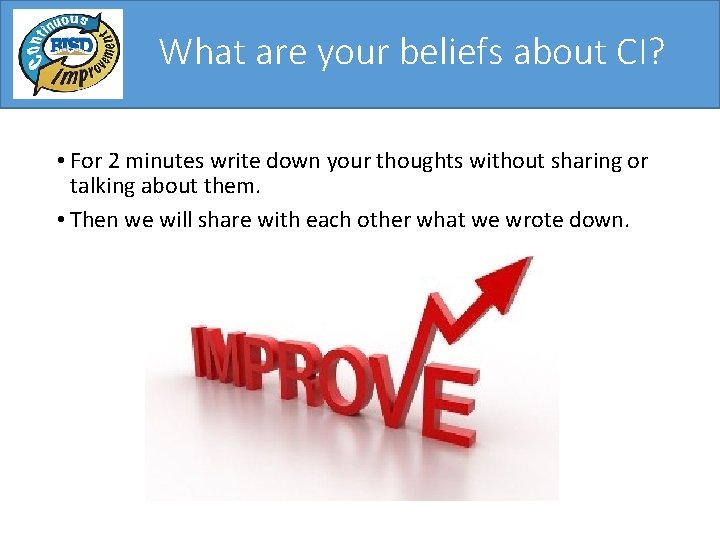 Continuous RISD Improvement

What are your beliefs about CI?

• For 2 minutes write down your thoughts without sharing or talking about them.

• Then we will share with each other what we wrote down.

IMPROVE